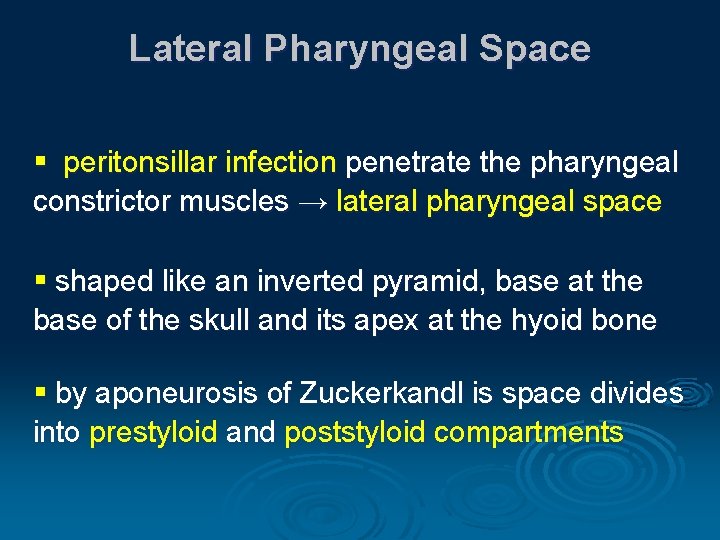 Lateral Pharyngeal Space

▪ peritonsillar infection penetrate the pharyngeal constrictor muscles → lateral pharyngeal space

▪ shaped like an inverted pyramid, base at the base of the skull and its apex at the hyoid bone

▪ by aponeurosis of Zuckerkandl is space divides into prestyloid and poststyloid compartments